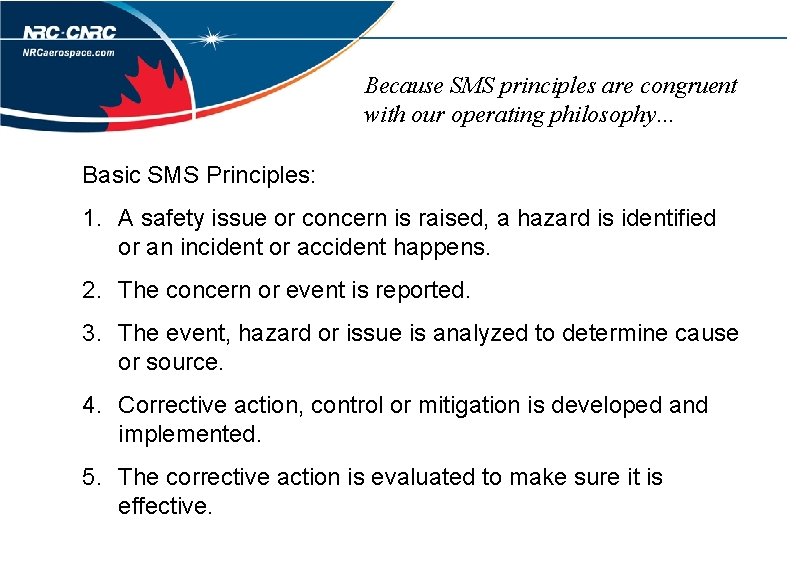 NRC·CNRC
NRCaerospace.com

Because SMS principles are congruent with our operating philosophy...

Basic SMS Principles:

1. A safety issue or concern is raised, a hazard is identified or an incident or accident happens.

2. The concern or event is reported.

3. The event, hazard or issue is analyzed to determine cause or source.

4. Corrective action, control or mitigation is developed and implemented.

5. The corrective action is evaluated to make sure it is effective.